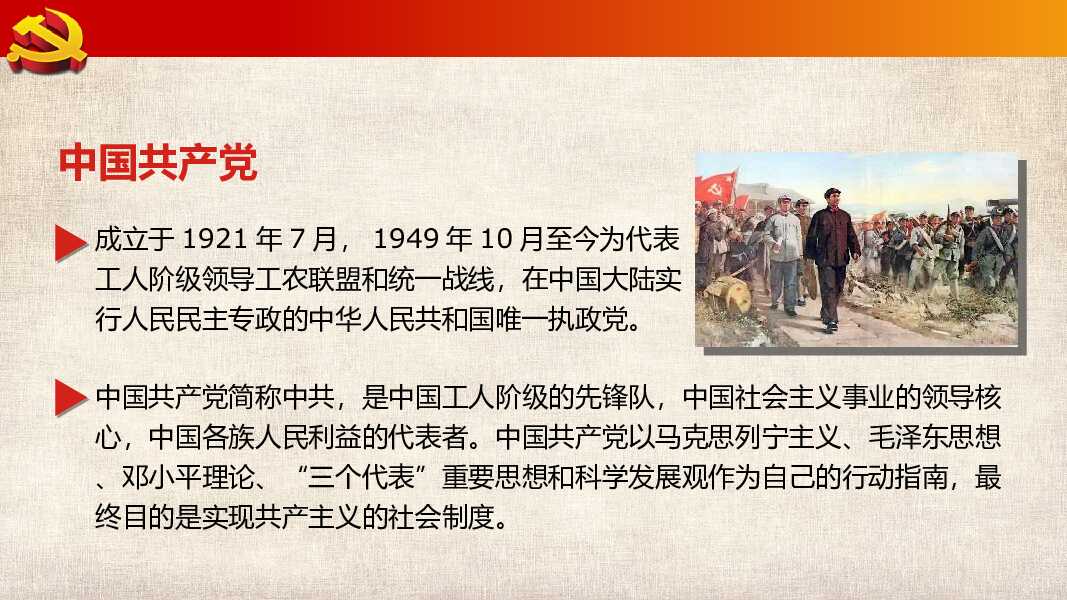 中国共产党

成立于 1921 年 7 月， 1949 年 10 月至今为代表工人阶级领导工农联盟和统一战线，在中国大陆实行人民民主专政的中华人民共和国唯一执政党。

中国共产党简称中共，是中国工人阶级的先锋队，中国社会主义事业的领导核心，中国各族人民利益的代表者。中国共产党以马克思列宁主义、毛泽东思想、邓小平理论、“三个代表”重要思想和科学发展观作为自己的行动指南，最终目的是实现共产主义的社会制度。